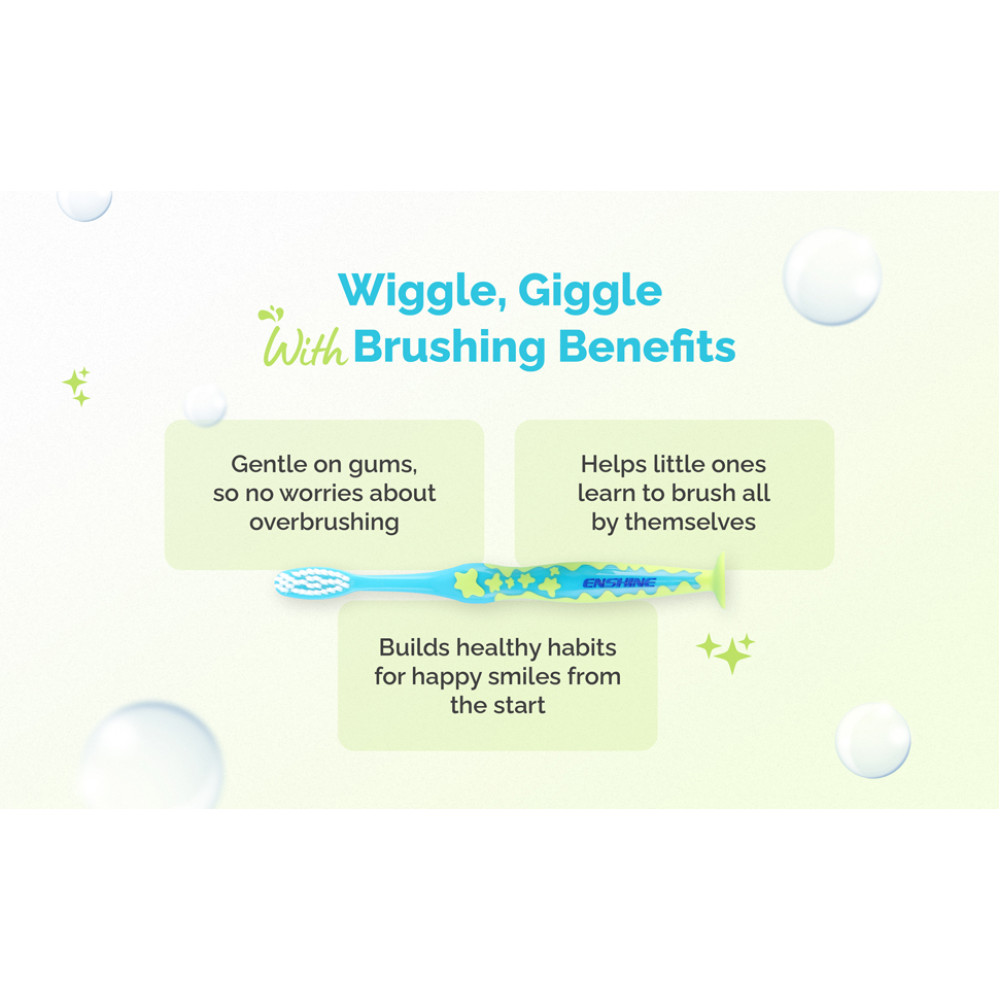 Wiggle, Giggle
With Brushing Benefits

Gentle on gums, so no worries about overbrushing

Helps little ones learn to brush all by themselves

ENSHINE

Builds healthy habits for happy smiles from the start